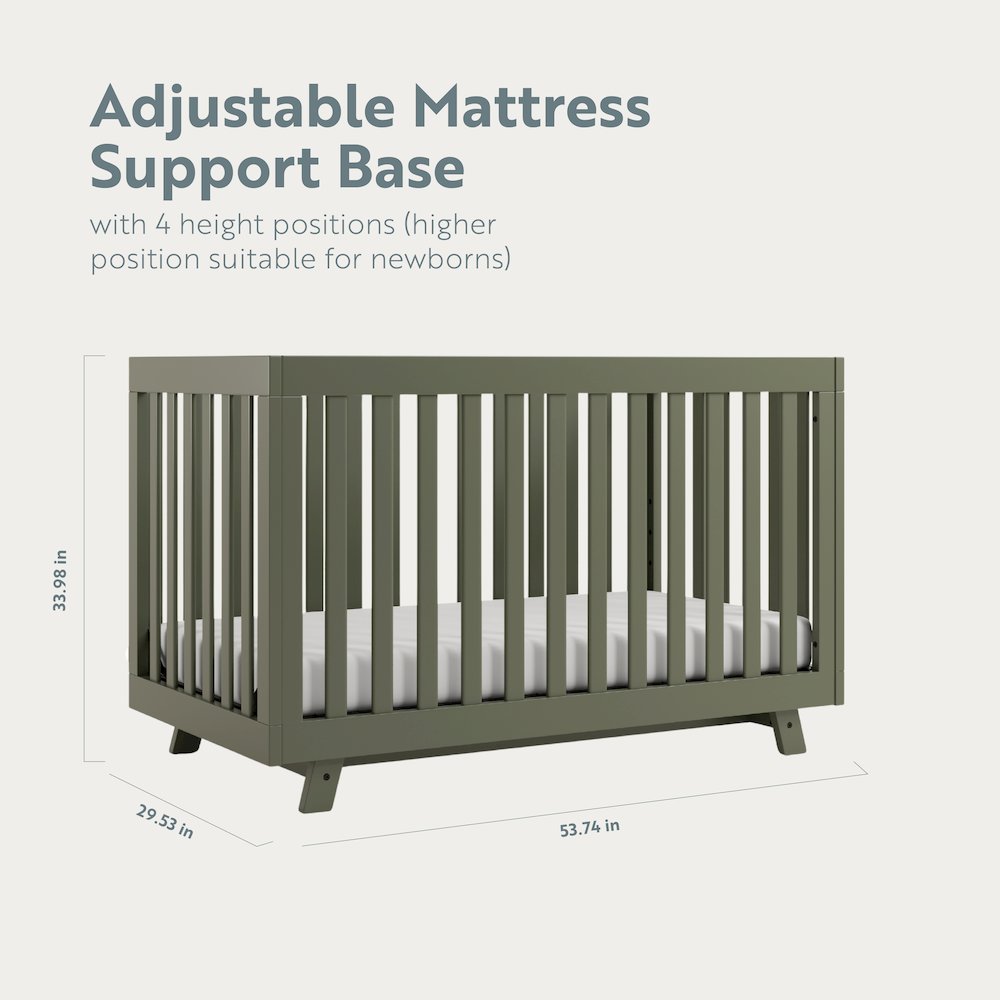 Adjustable Mattress Support Base

with 4 height positions (higher position suitable for newborns)

33.98 in

29.53 in

53.74 in